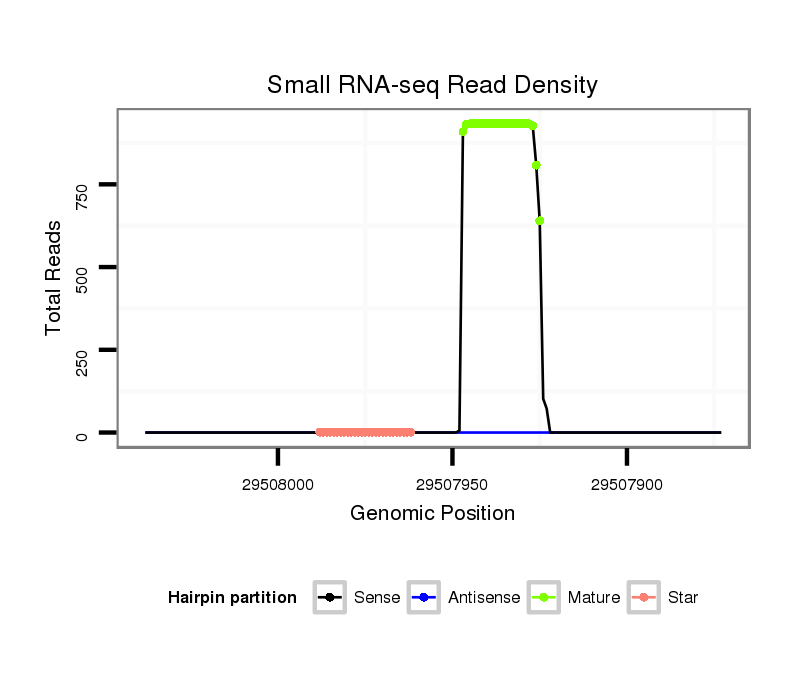 Small RNA-seq Read Density

Total Reads

750
500
250
0

29508000
29507950
29507900

Genomic Position

Hairpin partition
Sense
Antisense
Mature
Star